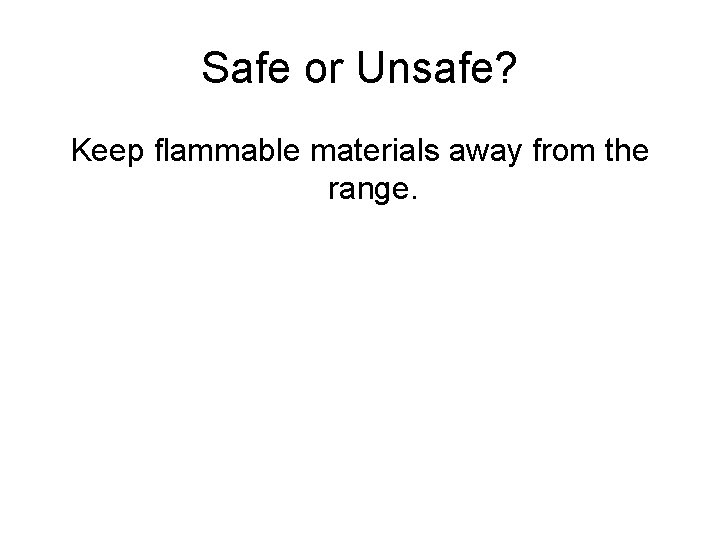 Safe or Unsafe?

Keep flammable materials away from the range.